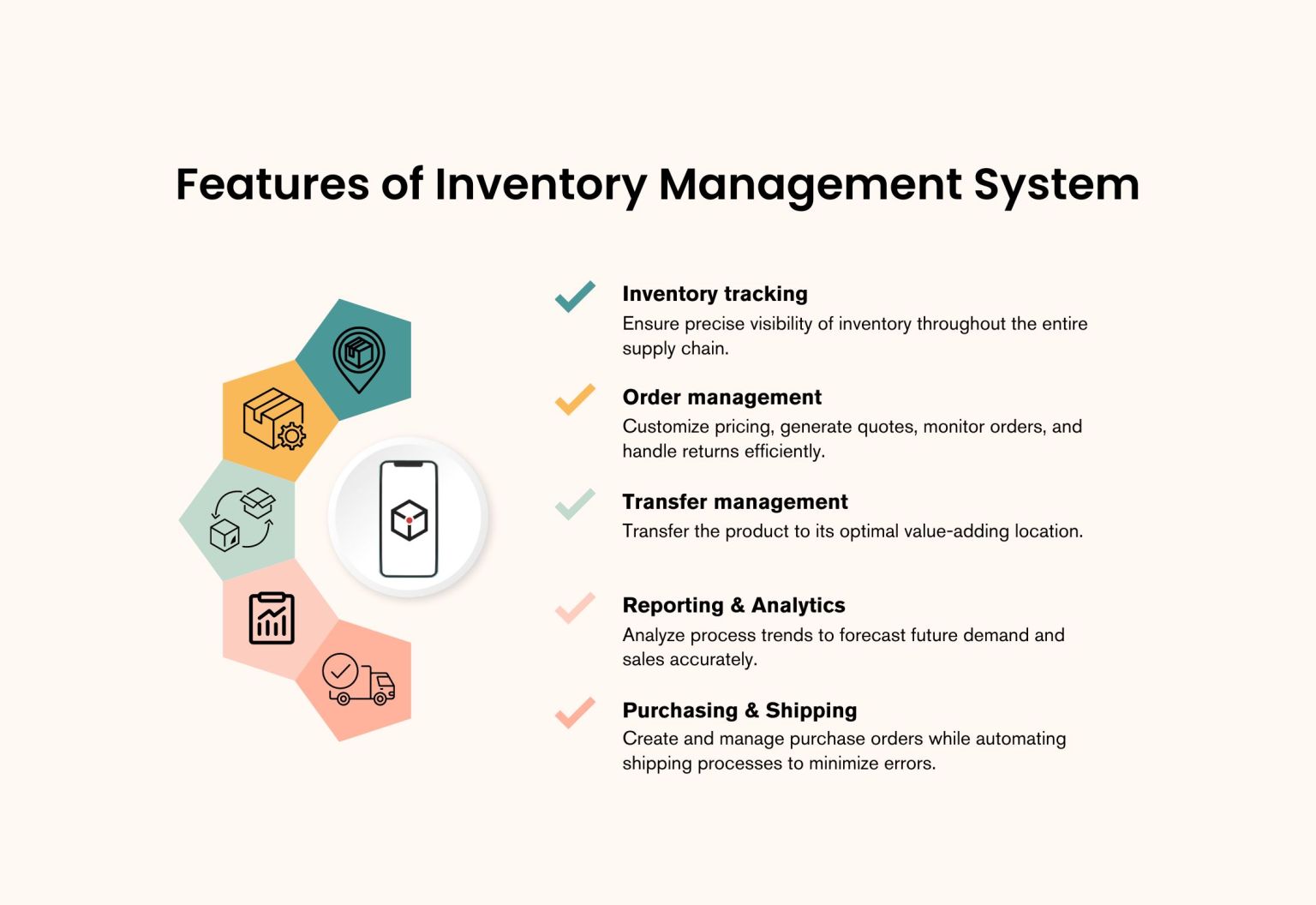 Features of Inventory Management System

Inventory tracking
Ensure precise visibility of inventory throughout the entire supply chain.

Order management
Customize pricing, generate quotes, monitor orders, and handle returns efficiently.

Transfer management
Transfer the product to its optimal value-adding location.

Reporting & Analytics
Analyze process trends to forecast future demand and sales accurately.

Purchasing & Shipping
Create and manage purchase orders while automating shipping processes to minimize errors.